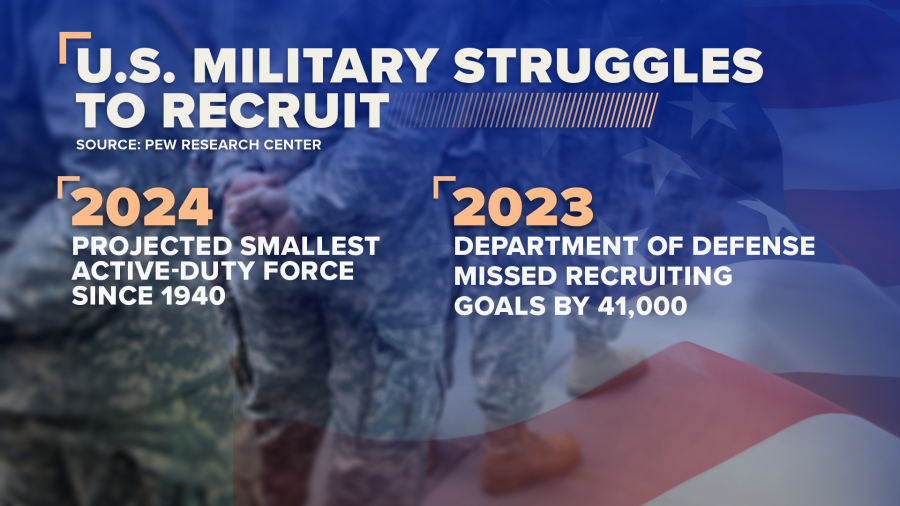 U.S. MILITARY STRUGGLES TO RECRUIT

SOURCE: PEW RESEARCH CENTER

2024

PROJECTED SMALLEST ACTIVE-DUTY FORCE SINCE 1940

2023

DEPARTMENT OF DEFENSE MISSED RECRUITING GOALS BY 41,000